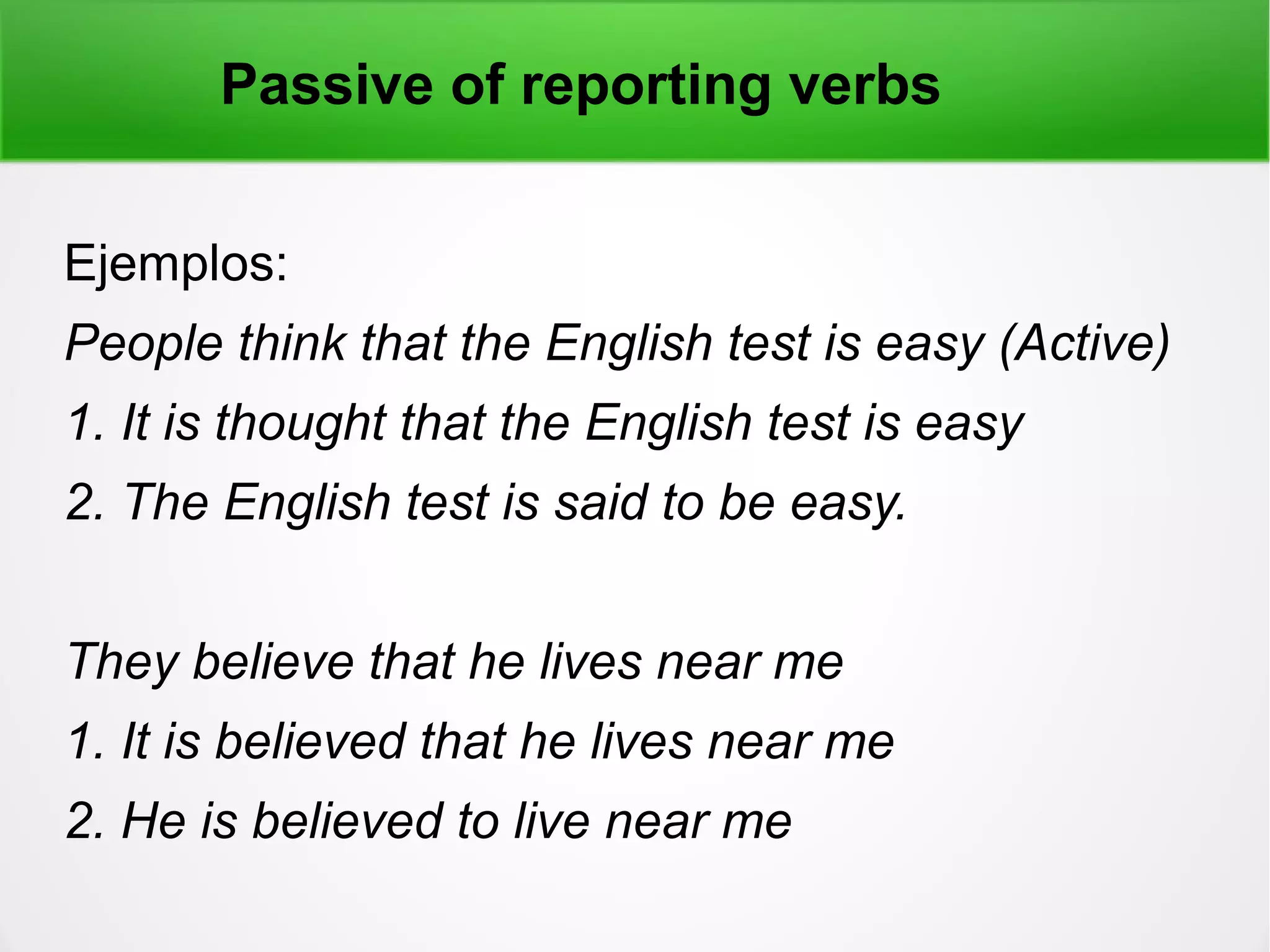 Passive of reporting verbs

Ejemplos:

People think that the English test is easy (Active)

1. It is thought that the English test is easy

2. The English test is said to be easy.

They believe that he lives near me

1. It is believed that he lives near me

2. He is believed to live near me